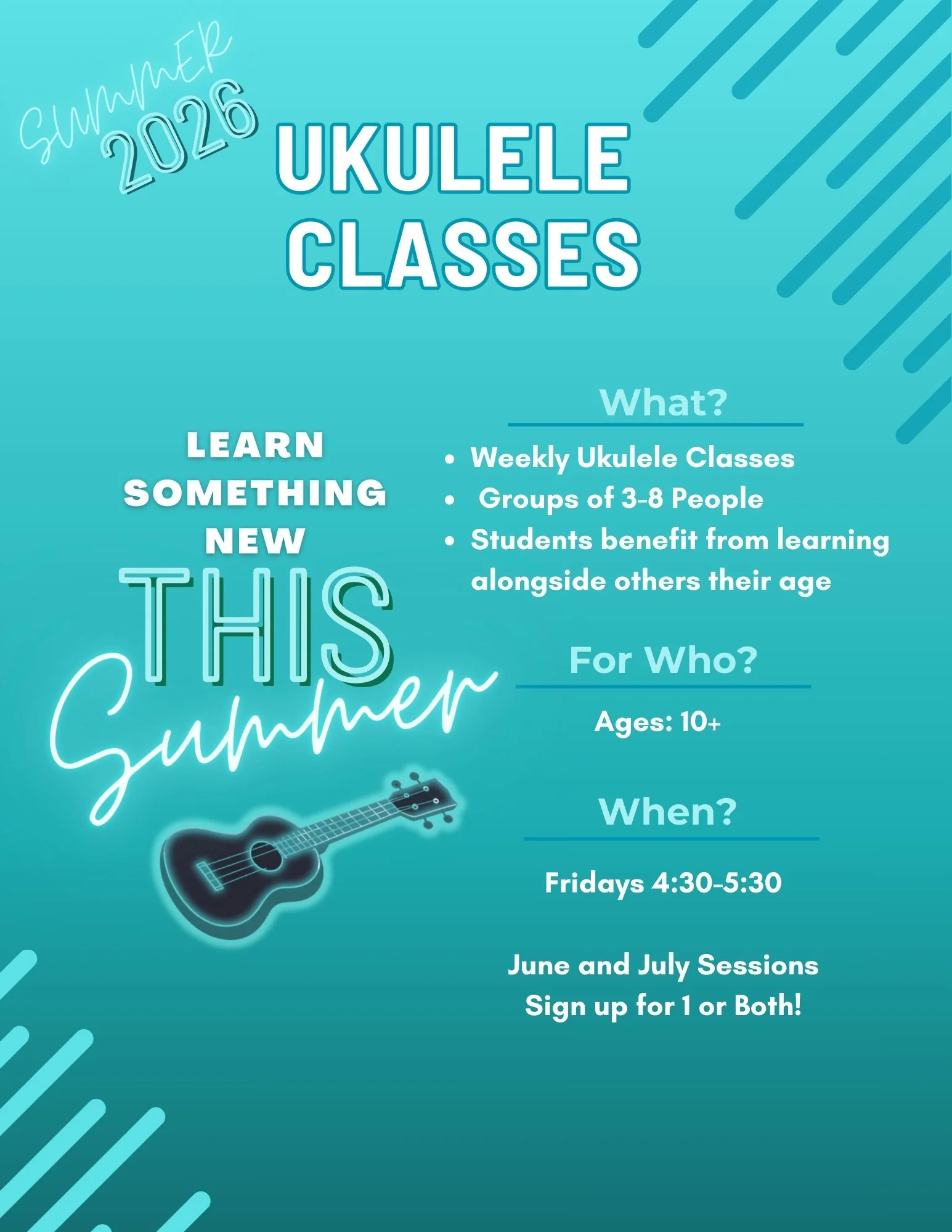 SUMMER 2026

UKULELE CLASSES

LEARN SOMETHING NEW THIS Summer

What?

- Weekly Ukulele Classes
- Groups of 3-8 People
- Students benefit from learning alongside others their age

For Who?

Ages: 10+

When?

Fridays 4:30-5:30

June and July Sessions
Sign up for 1 or Both!